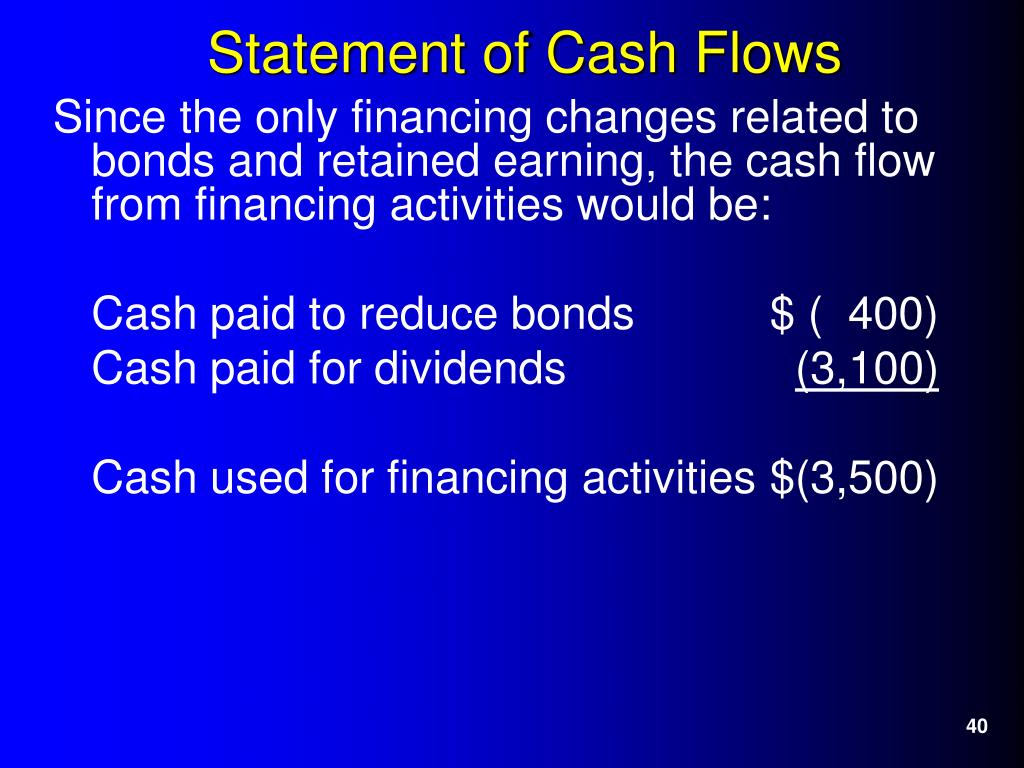 Statement of Cash Flows

Since the only financing changes related to bonds and retained earning, the cash flow from financing activities would be:

Cash paid to reduce bonds $ ( 400)
Cash paid for dividends (3,100)

Cash used for financing activities $(3,500)

40